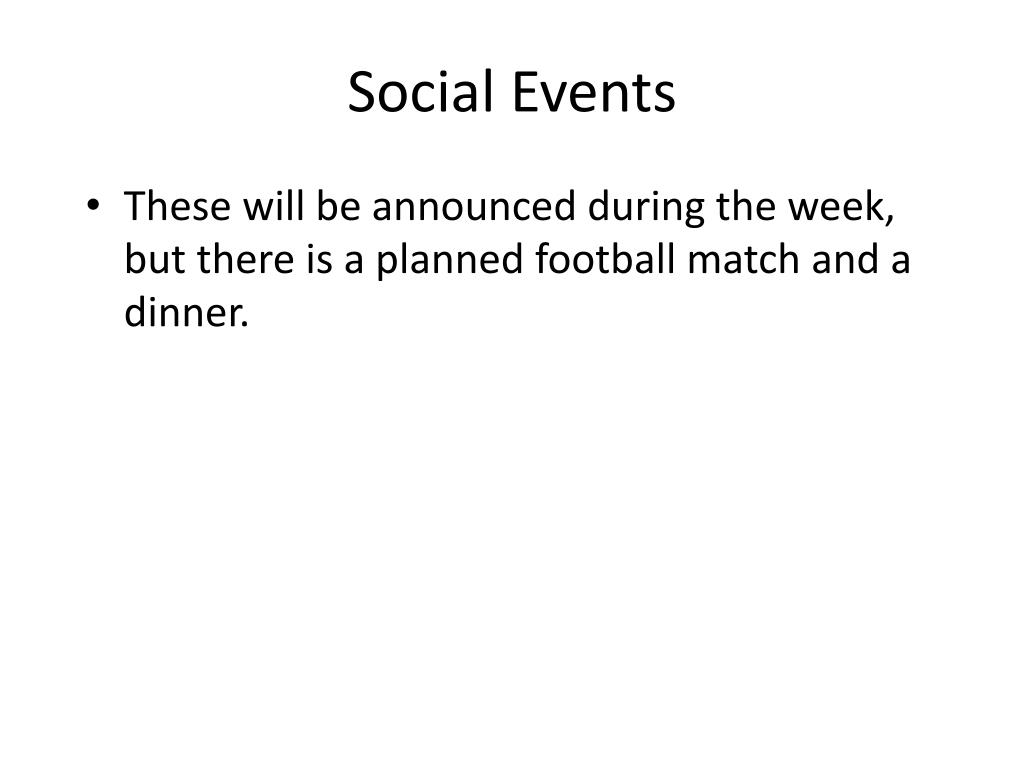 Social Events

• These will be announced during the week, but there is a planned football match and a dinner.